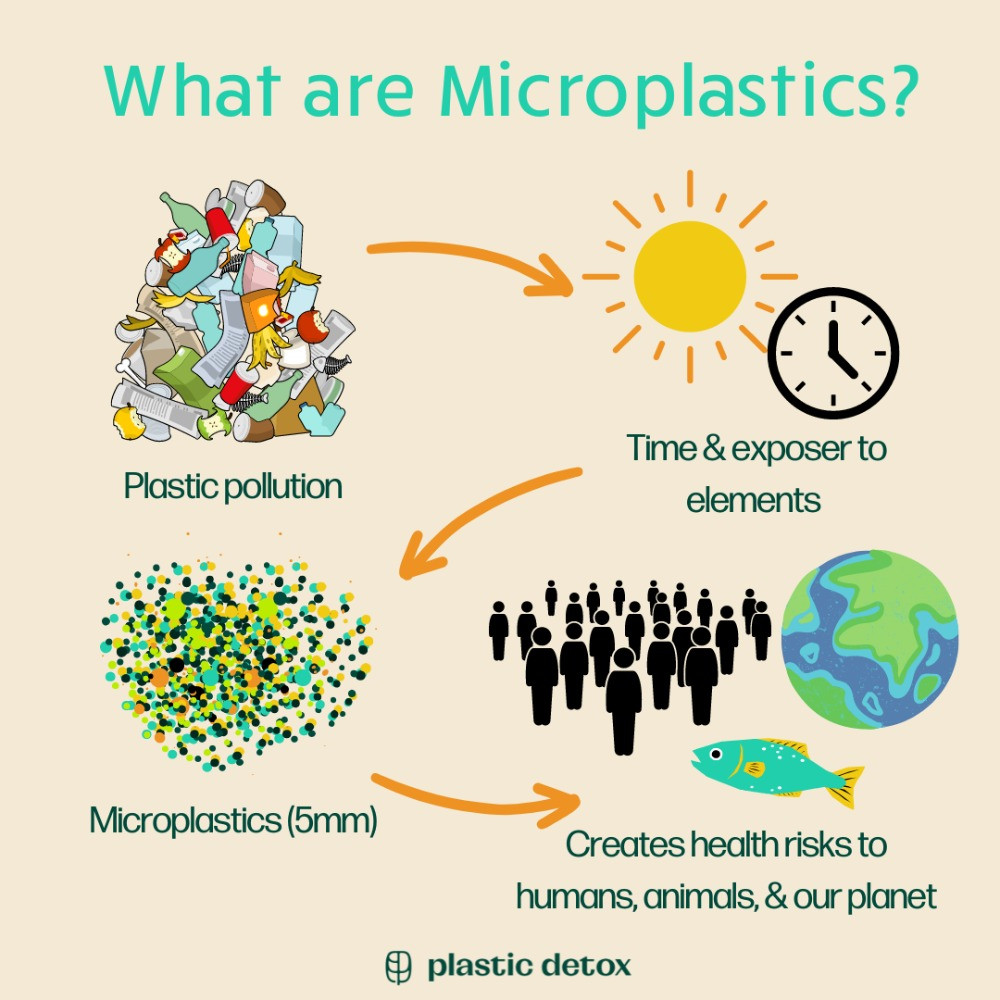 What are Microplastics?

Plastic pollution

Time & exposer to elements

Microplastics (5mm)

Creates health risks to humans, animals, & our planet

plastic detox